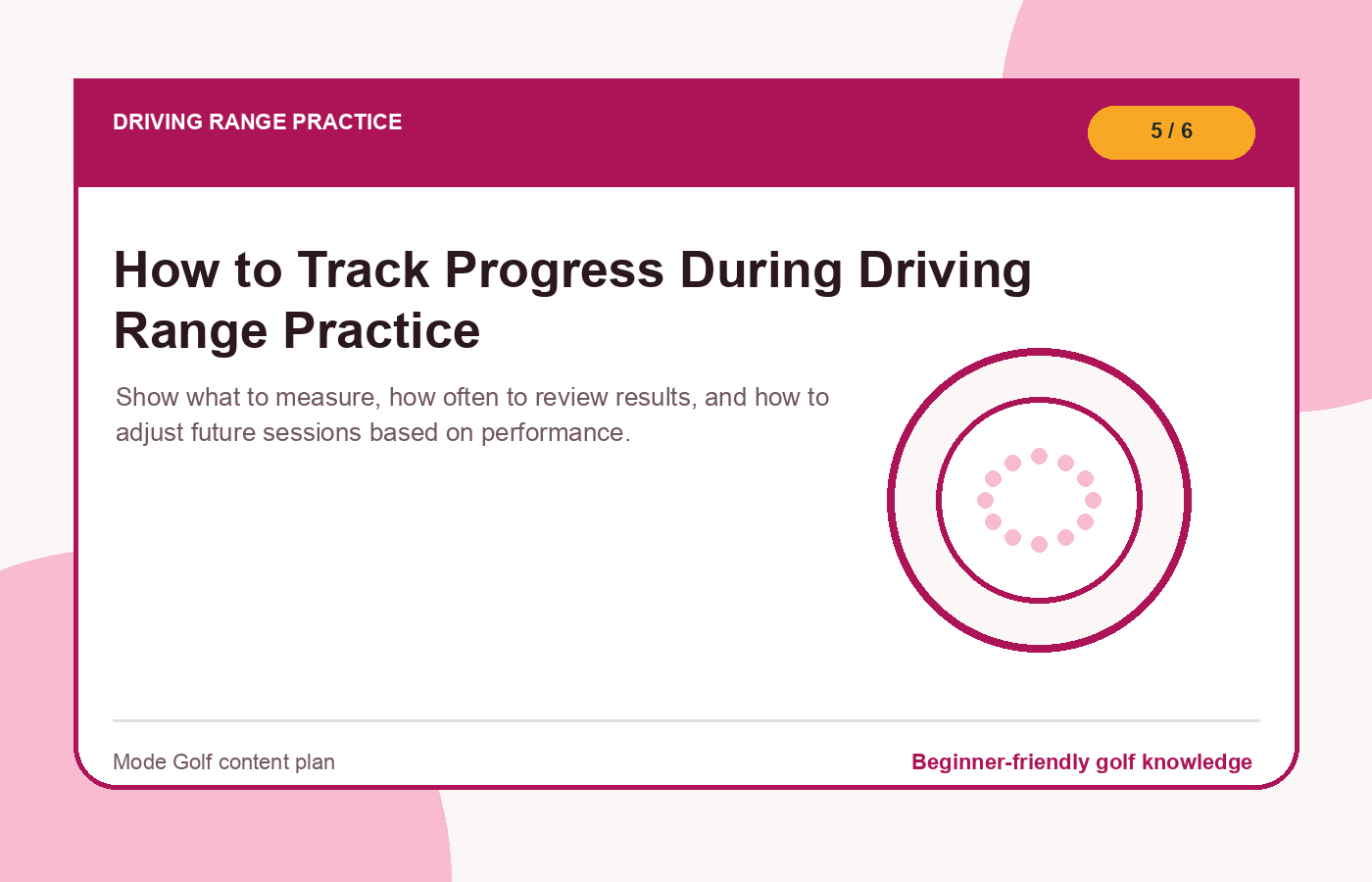 DRIVING RANGE PRACTICE

5 / 6

How to Track Progress During Driving Range Practice

Show what to measure, how often to review results, and how to adjust future sessions based on performance.

Mode Golf content plan

Beginner-friendly golf knowledge